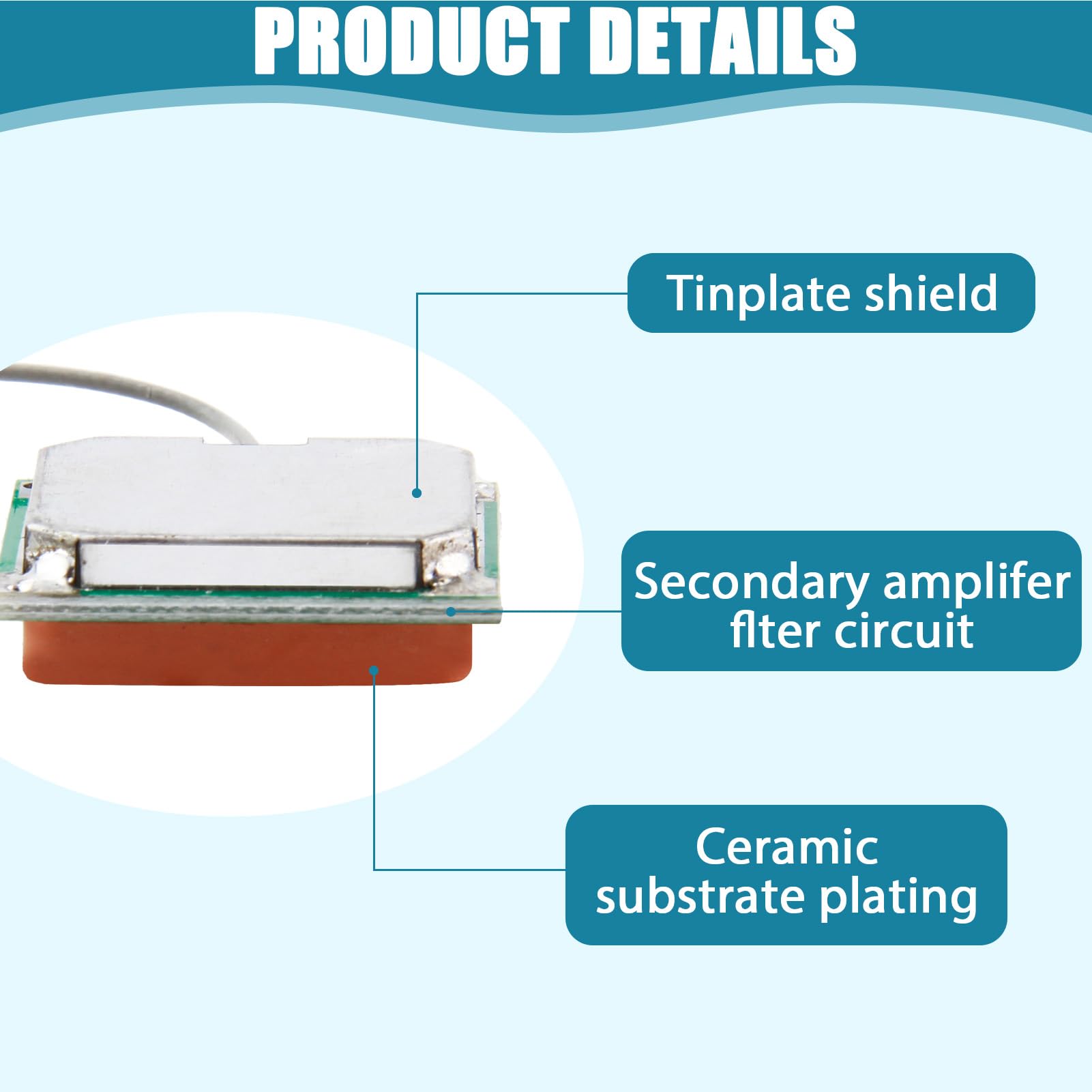 PRODUCT DETAILS

Tinplate shield

Secondary amplifer flter circuit

Ceramic substrate plating